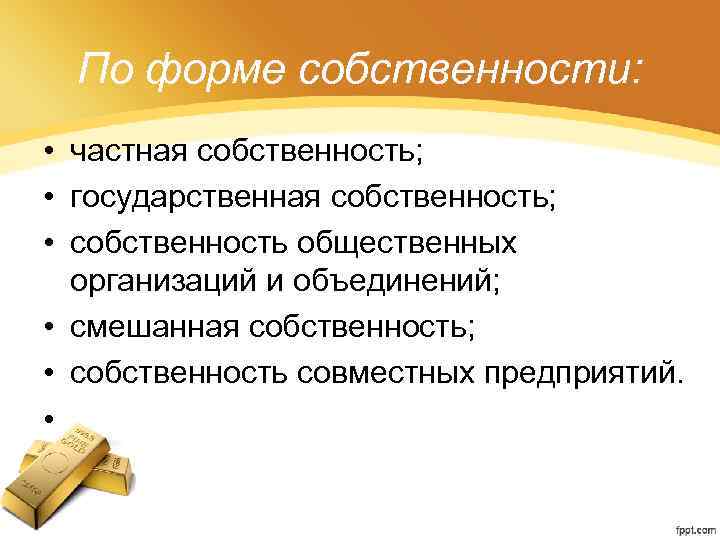 По форме собственности:

• частная собственность;
• государственная собственность;
• собственность общественных организаций и объединений;
• смешанная собственность;
• собственность совместных предприятий.
•

fppt.com